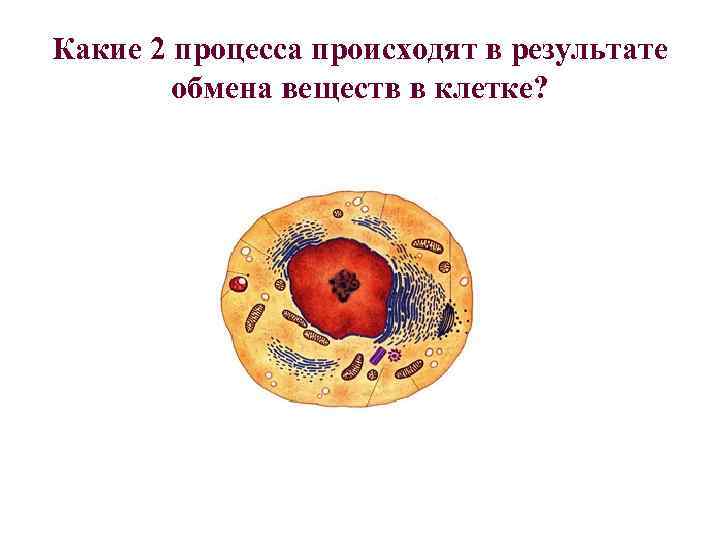 Какие 2 процесса происходят в результате обмена веществ в клетке?